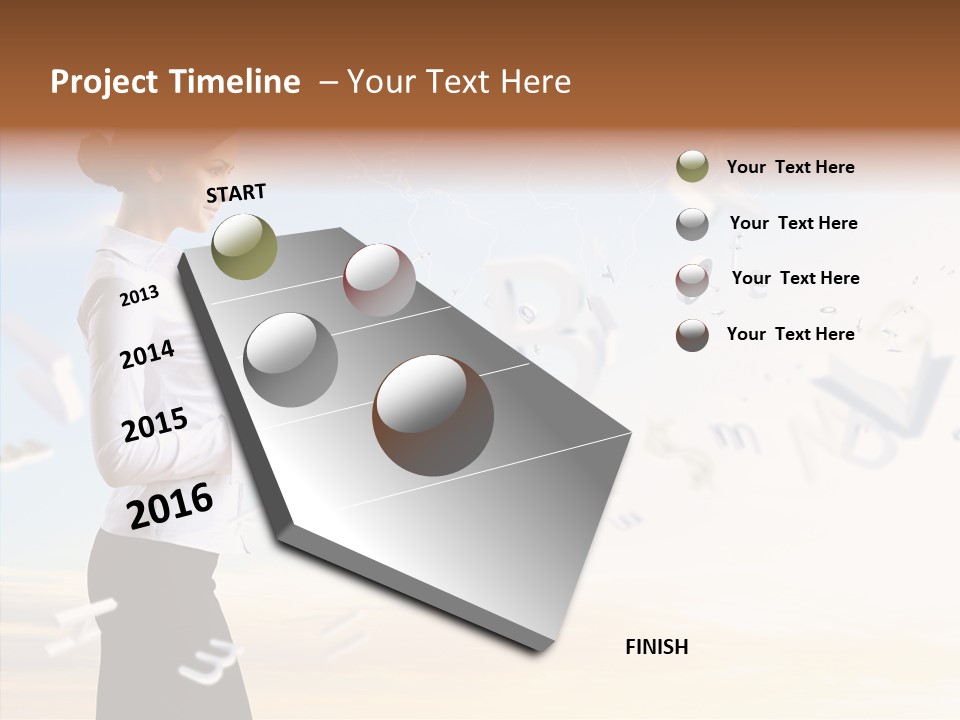 Project Timeline – Your Text Here

START

2013

2014

2015

2016

FINISH

Your Text Here

Your Text Here

Your Text Here

Your Text Here